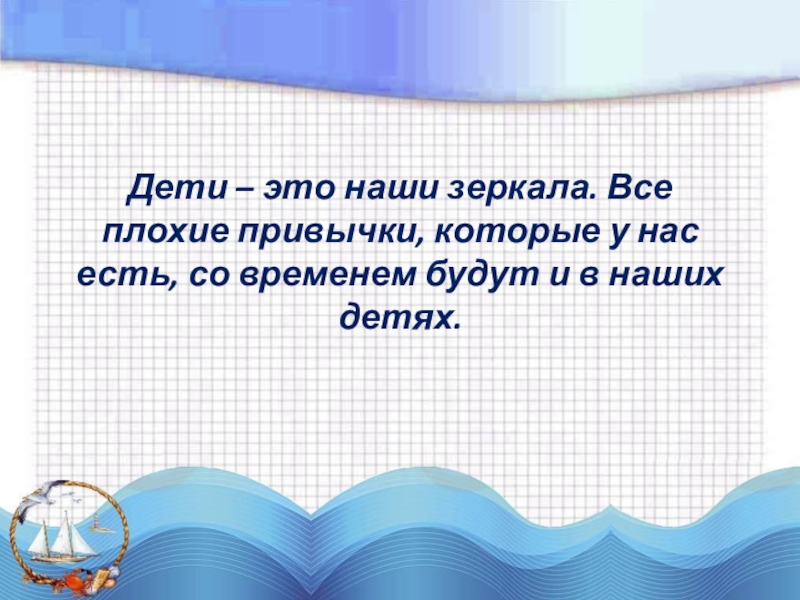 Дети – это наши зеркала. Все плохие привычки, которые у нас есть, со временем будут и в наших детях.